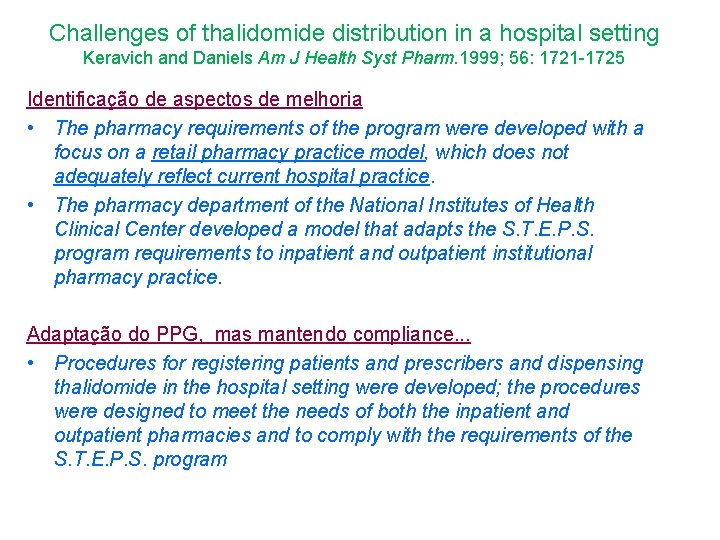 Challenges of thalidomide distribution in a hospital setting
Keravich and Daniels Am J Health Syst Pharm.1999; 56: 1721-1725

Identificação de aspectos de melhoria

• The pharmacy requirements of the program were developed with a focus on a retail pharmacy practice model, which does not adequately reflect current hospital practice.
• The pharmacy department of the National Institutes of Health Clinical Center developed a model that adapts the S.T.E.P.S. program requirements to inpatient and outpatient institutional pharmacy practice.

Adaptação do PPG, mas mantendo compliance...

• Procedures for registering patients and prescribers and dispensing thalidomide in the hospital setting were developed; the procedures were designed to meet the needs of both the inpatient and outpatient pharmacies and to comply with the requirements of the S.T.E.P.S. program